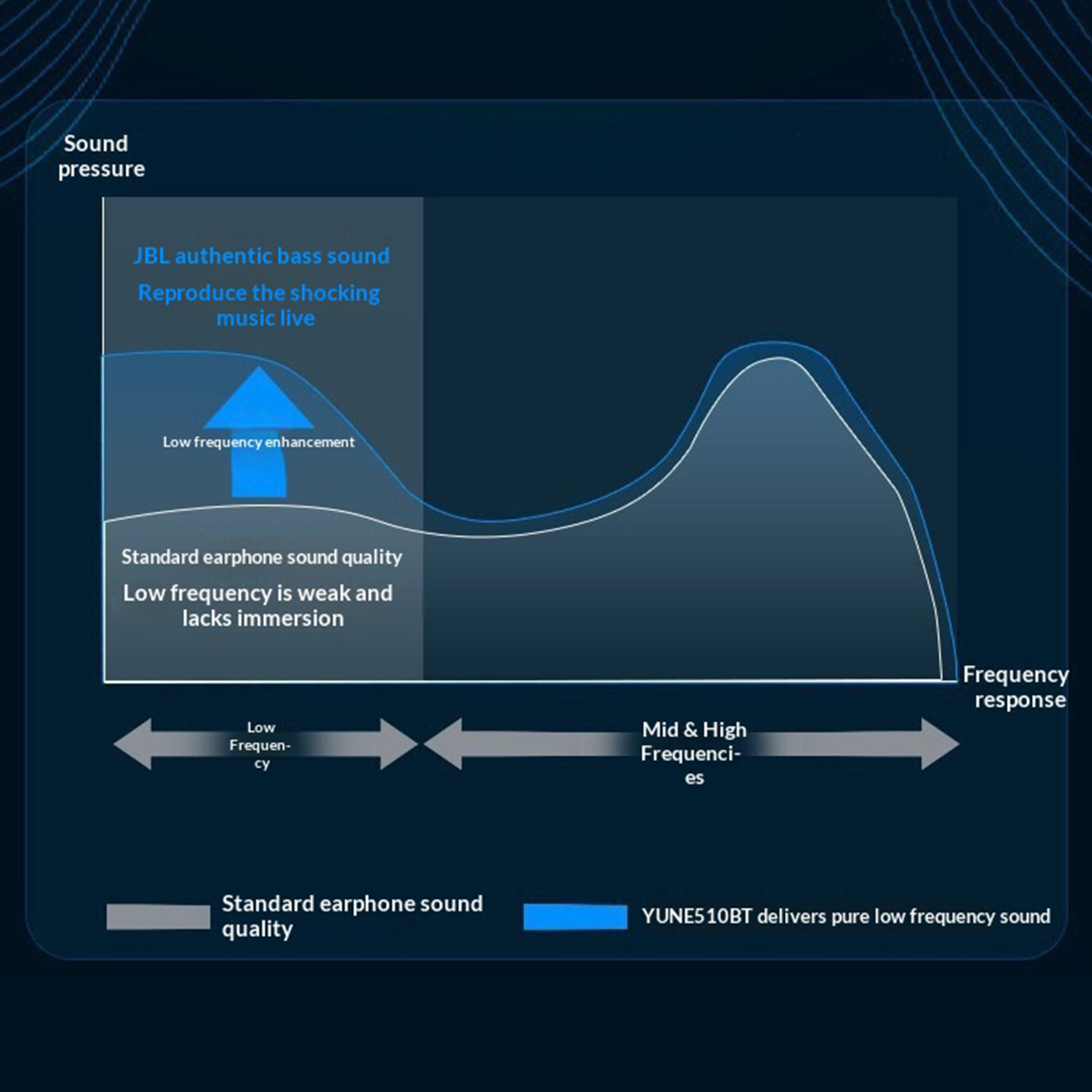 Sound pressure

JBL authentic bass sound

Reproduce the shocking music live

Low frequency enhancement

Standard earphone sound quality

Low frequency is weak and lacks immersion

Frequency response

Low Frequency

Mid & High Frequencies

Standard earphone sound quality

YUNE510BT delivers pure low frequency sound